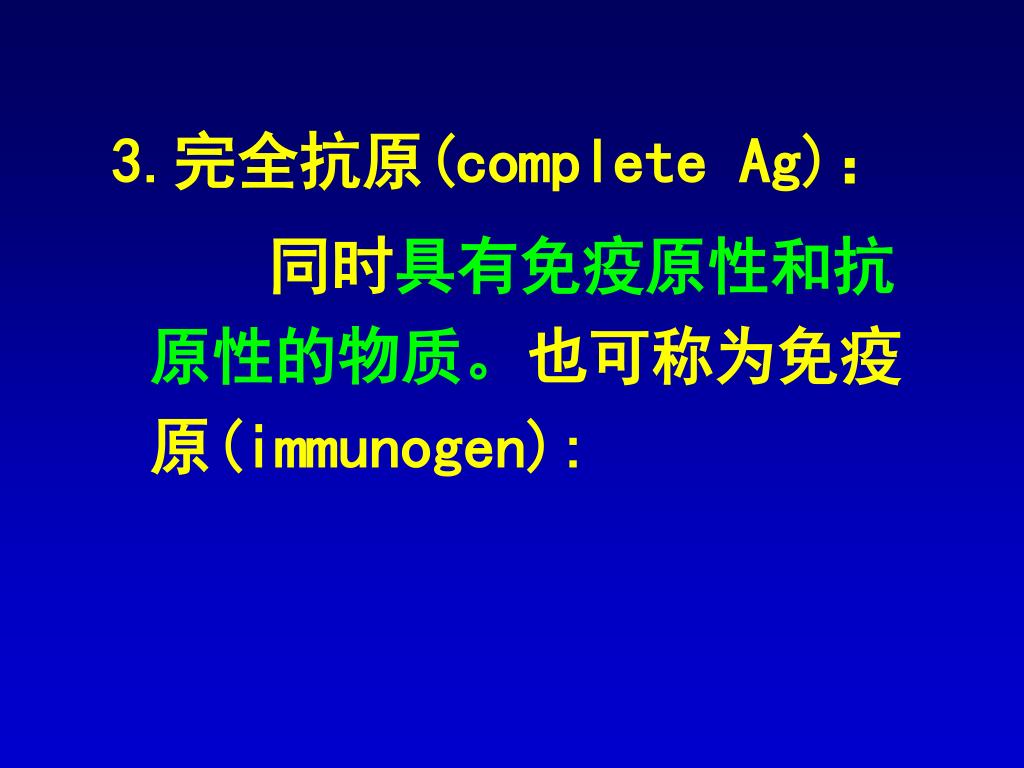 3.完全抗原(complete Ag)：

同时具有免疫原性和抗原性的物质。也可称为免疫原(immunogen)：